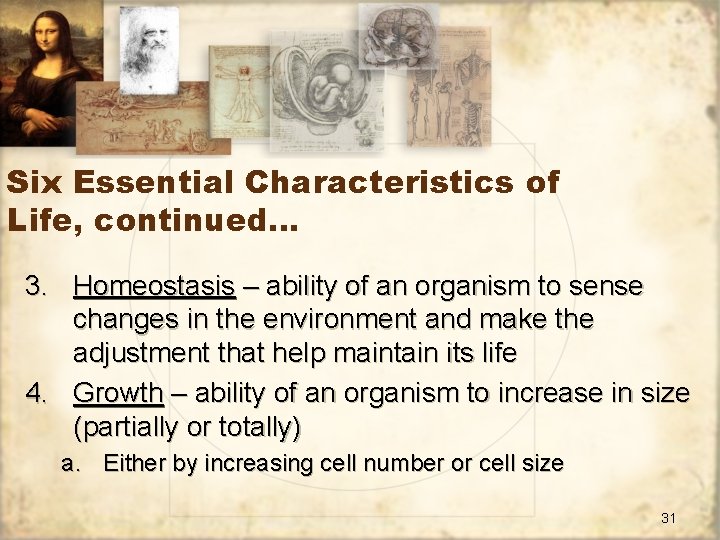 Six Essential Characteristics of Life, continued…

3. Homeostasis – ability of an organism to sense changes in the environment and make the adjustment that help maintain its life

4. Growth – ability of an organism to increase in size (partially or totally)

a. Either by increasing cell number or cell size

31